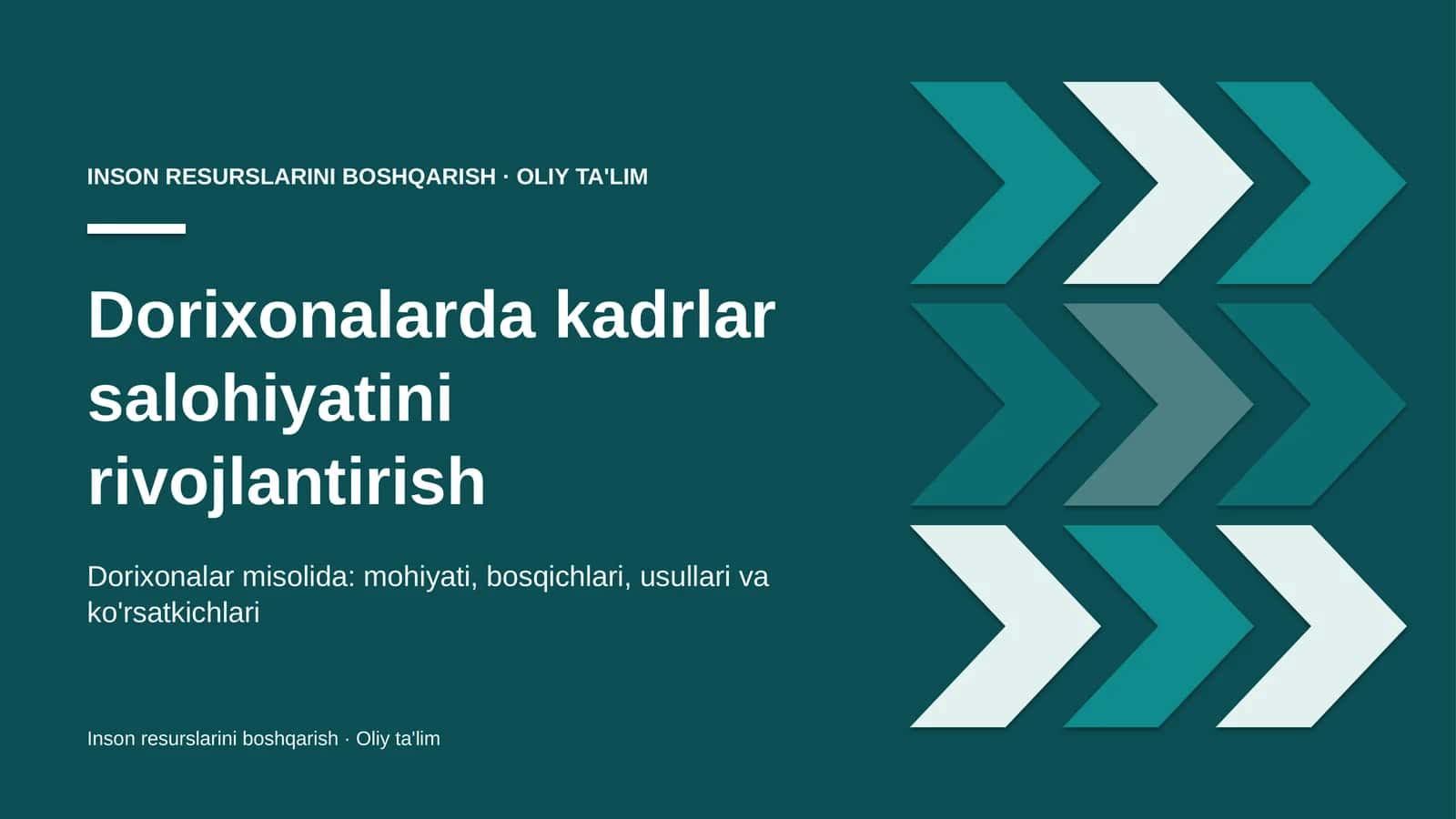 INSON RESURSLARINI BOSHQARISH · OLIY TA'LIM

Dorixonalarda kadrlar salohiyatini rivojlantirish

Dorixonalar misolida: mohiyati, bosqichlari, usullari va ko'rsatkichlari

Inson resurslarini boshqarish · Oliy ta'lim